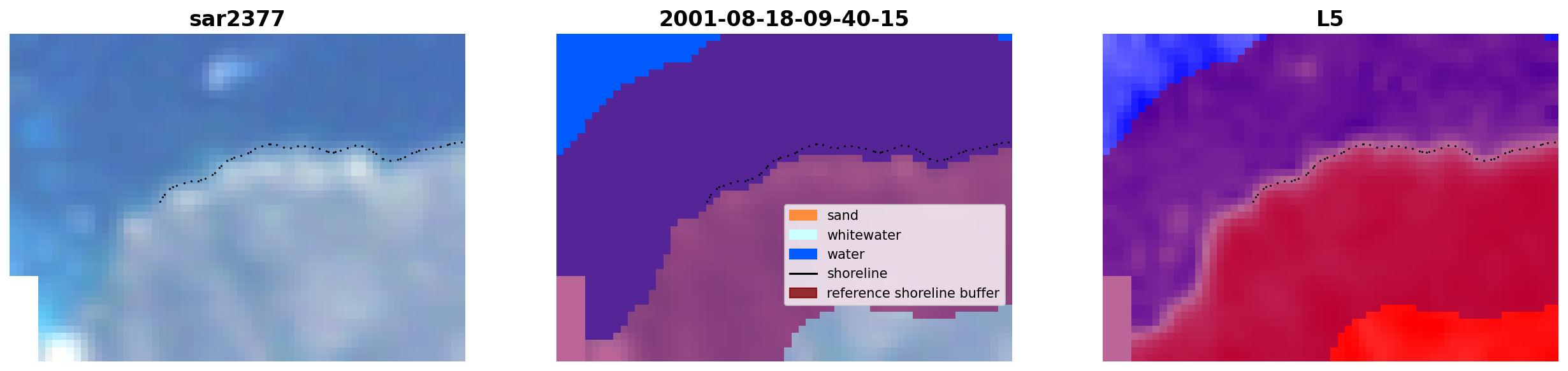 sar2377

2001-08-18-09-40-15

sand
whitewater
water
shoreline
reference shoreline buffer

L5